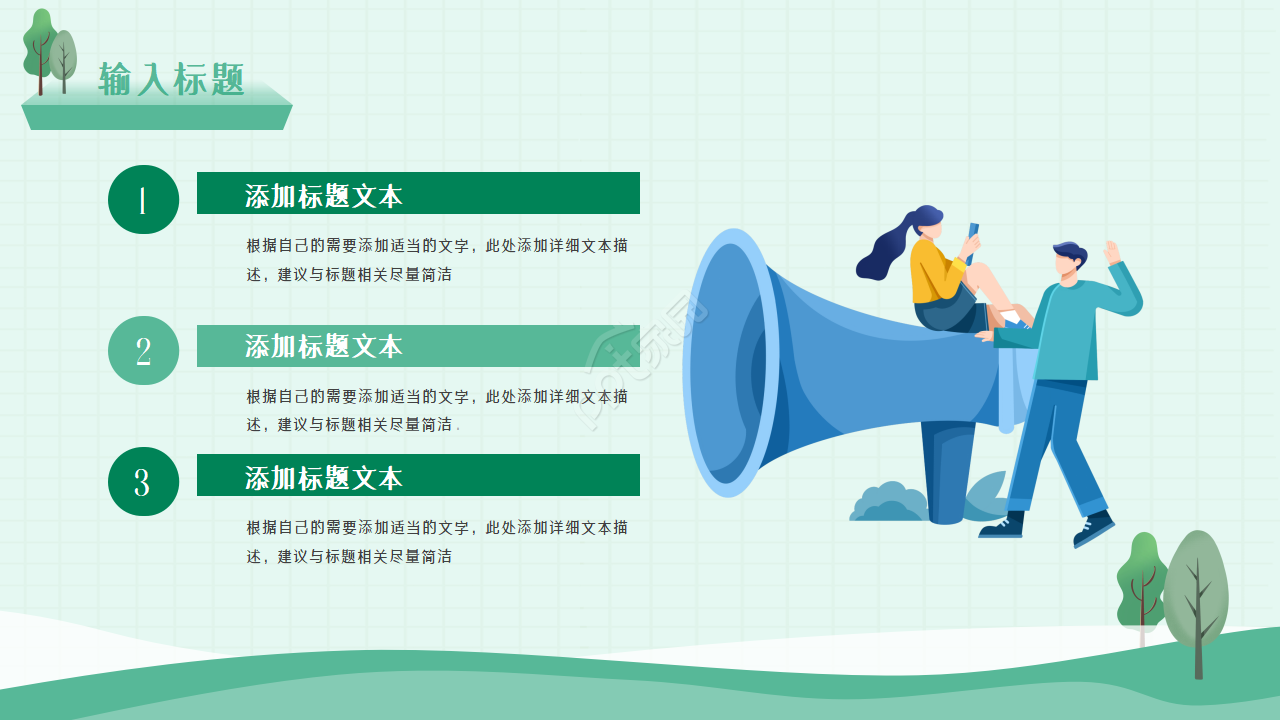 输入标题

1

添加标题文本

根据自己的需要添加适当的文字，此处添加详细文本描述，建议与标题相关尽量简洁

2

添加标题文本

根据自己的需要添加适当的文字，此处添加详细文本描述，建议与标题相关尽量简洁

3

添加标题文本

根据自己的需要添加适当的文字，此处添加详细文本描述，建议与标题相关尽量简洁